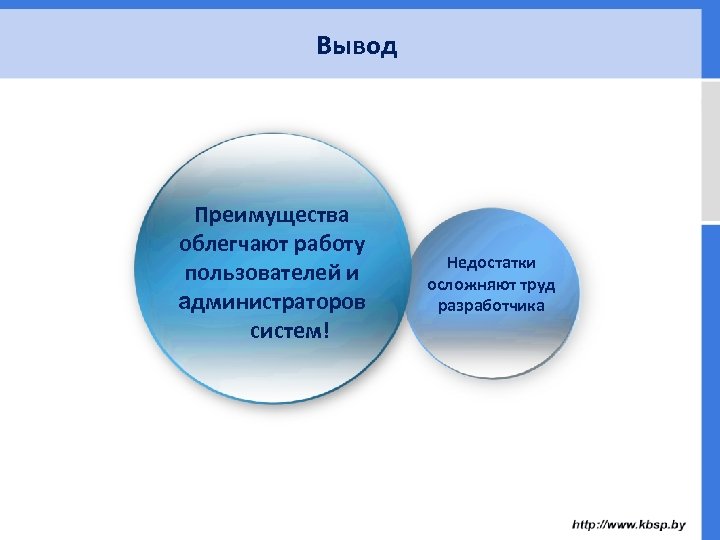 Вывод

Преимущества облегчают работу пользователей и администраторов систем!

Недостатки осложняют труд разработчика

http://www.kbsp.by